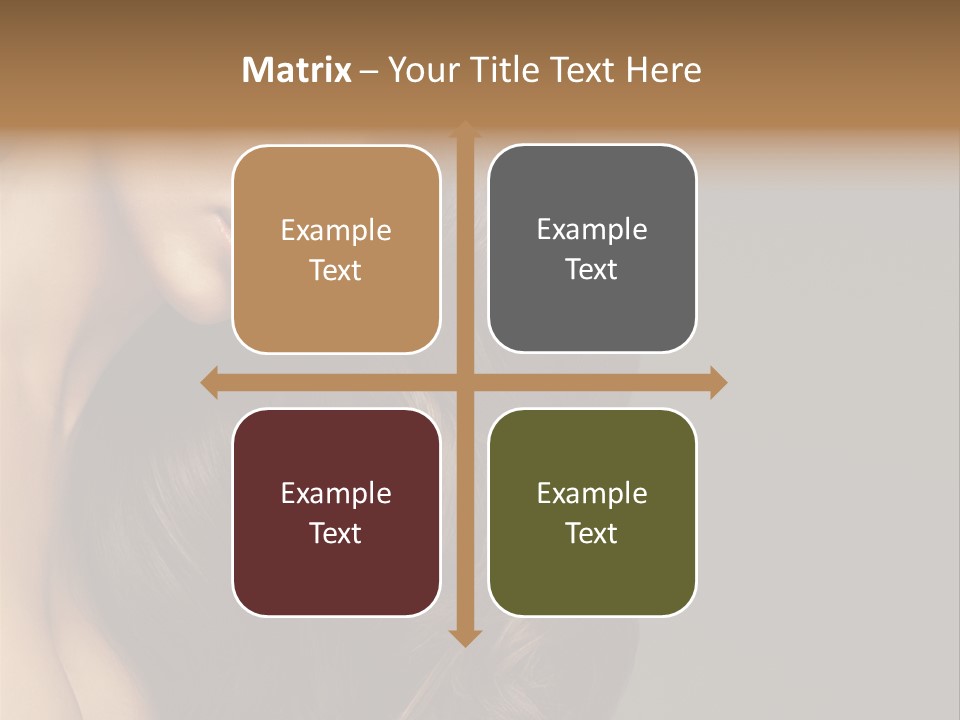 Matrix – Your Title Text Here

Example Text

Example Text

Example Text

Example Text